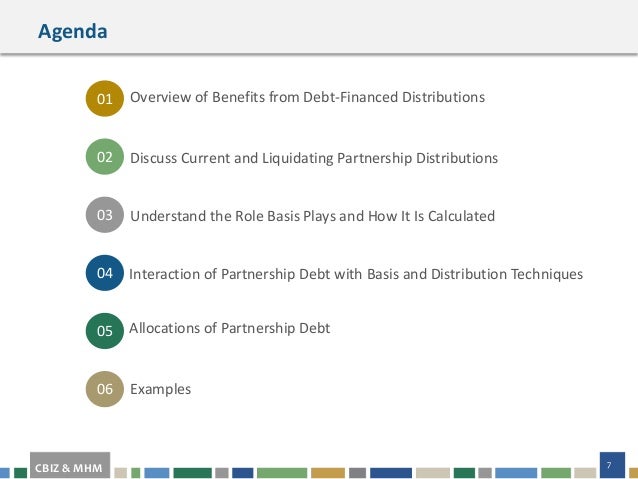 Agenda

01 Overview of Benefits from Debt-Financed Distributions

02 Discuss Current and Liquidating Partnership Distributions

03 Understand the Role Basis Plays and How It Is Calculated

04 Interaction of Partnership Debt with Basis and Distribution Techniques

05 Allocations of Partnership Debt

06 Examples

CBIZ & MHM

7